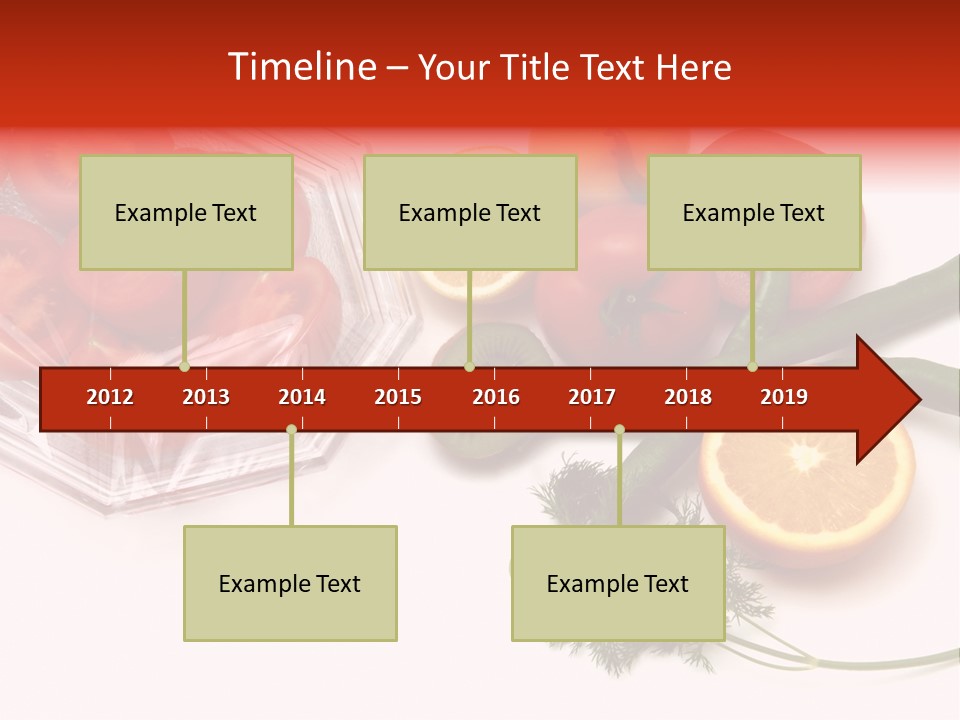 Timeline – Your Title Text Here

Example Text

Example Text

Example Text

2012 2013 2014 2015 2016 2017 2018 2019

Example Text

Example Text